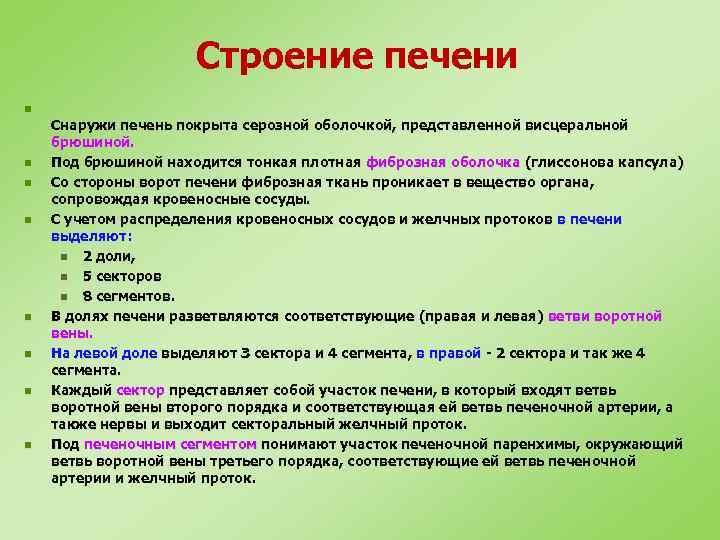 Строение печени

Снаружи печень покрыта серозной оболочкой, представленной висцеральной брюшиной.

Под брюшиной находится тонкая плотная фиброзная оболочка (глиссонова капсула)

Со стороны ворот печени фиброзная ткань проникает в вещество органа, сопровождая кровеносные сосуды.

С учетом распределения кровеносных сосудов и желчных протоков в печени выделяют:

2 доли,

5 секторов

8 сегментов.

В долях печени разветвляются соответствующие (правая и левая) ветви воротной вены.

На левой доле выделяют 3 сектора и 4 сегмента, в правой - 2 сектора и так же 4 сегмента.

Каждый сектор представляет собой участок печени, в который входят ветвь воротной вены второго порядка и соответствующая ей ветвь печеночной артерии, а также нервы и выходит секторальный желчный проток.

Под печеночным сегментом понимают участок печеночной паренхимы, окружающий ветвь воротной вены третьего порядка, соответствующие ей ветвь печеночной артерии и желчный проток.